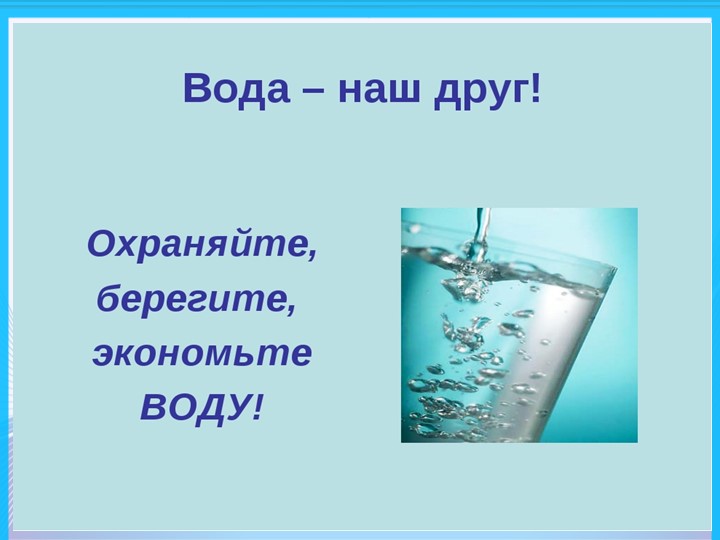 Вода – наш друг!

Охраняйте, берегите, экономьте ВОДУ!